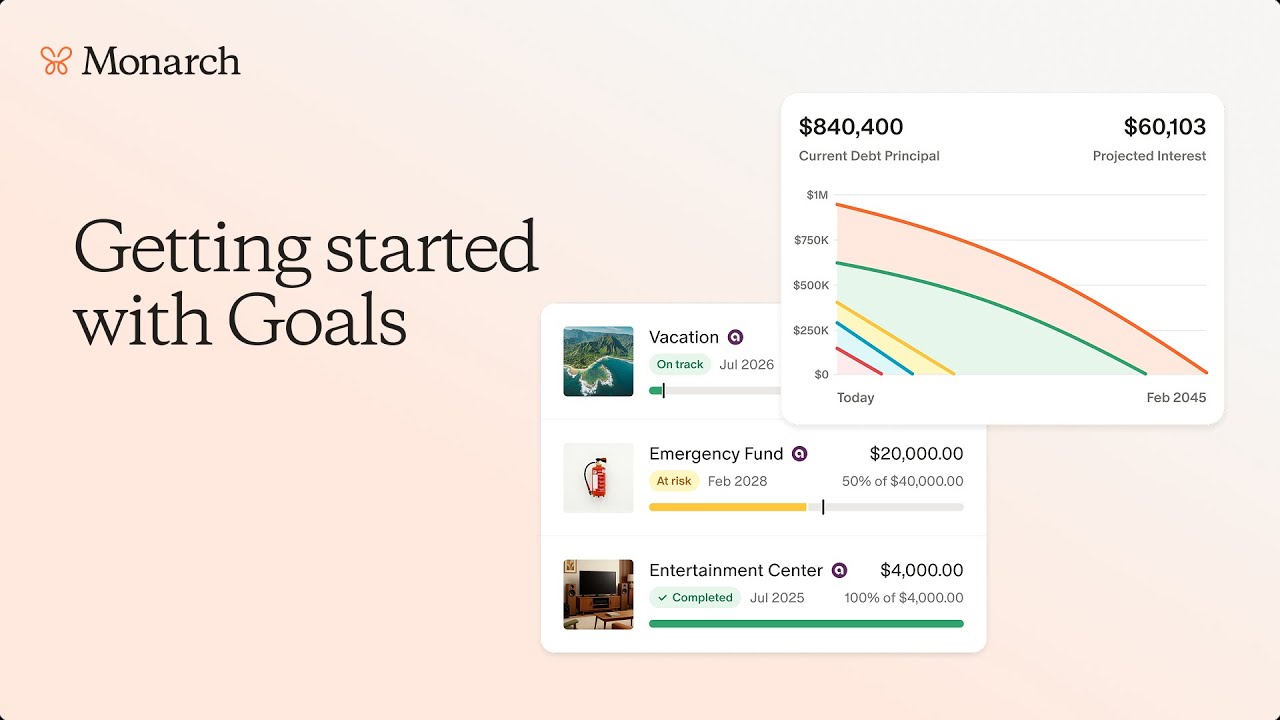 Monarch

Getting started with Goals

$840,400
Current Debt Principal

$60,103
Projected Interest

$1M
$750K
$500K
$250K
$0
Today
Feb 2045

Vacation
On track Jul 2026

Emergency Fund $20,000.00
At risk Feb 2028 50% of $40,000.00

Entertainment Center $4,000.00
Completed Jul 2025 100% of $4,000.00